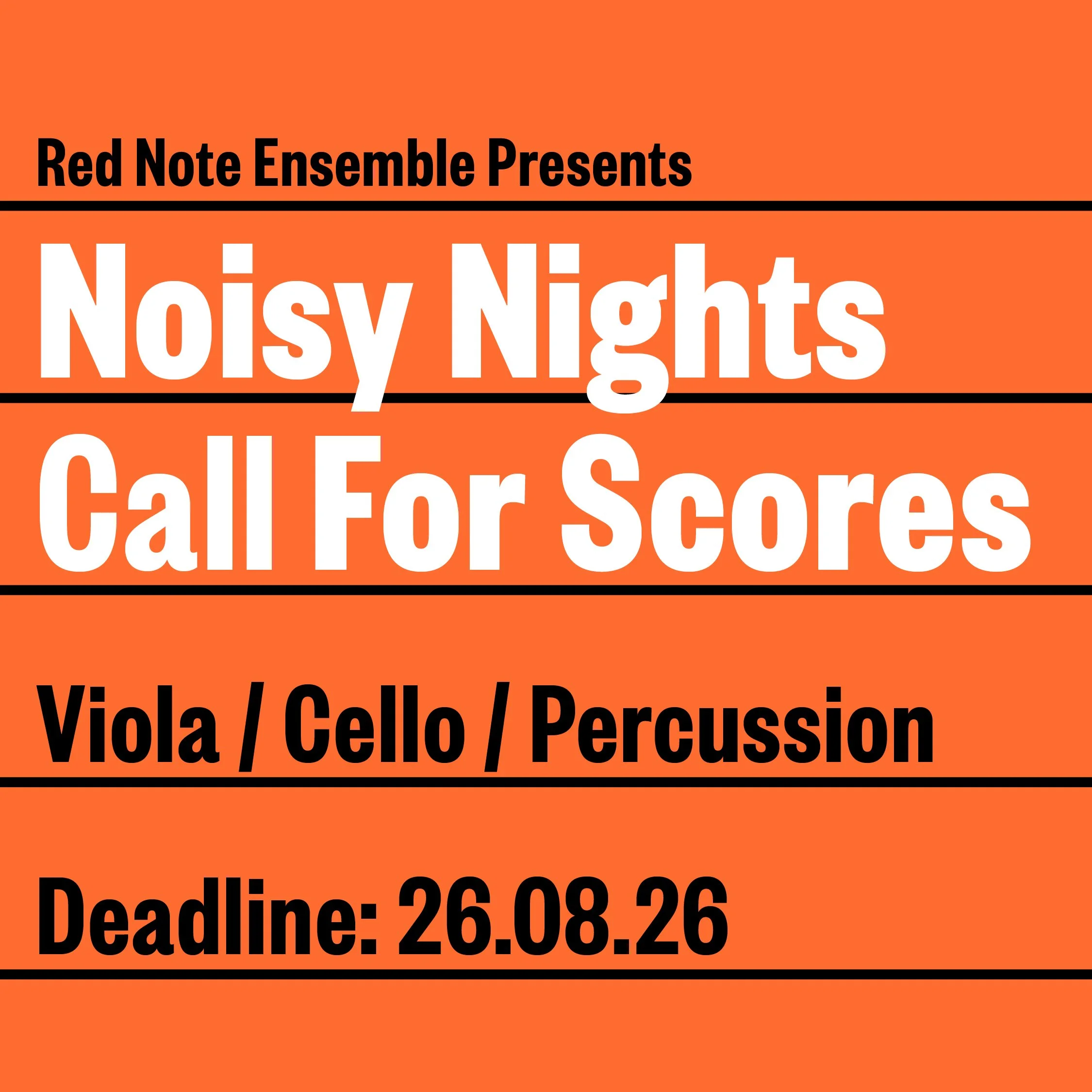 Red Note Ensemble Presents

Noisy Nights
Call For Scores

Viola / Cello / Percussion

Deadline: 26.08.26